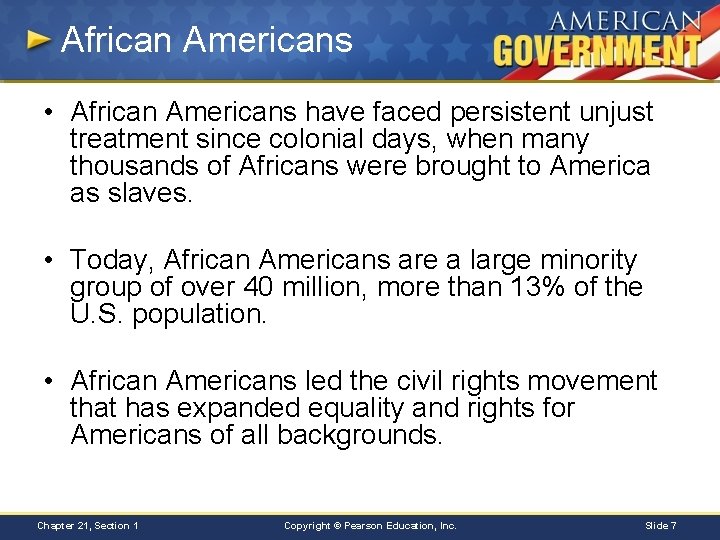 African Americans

AMERICAN GOVERNMENT

• African Americans have faced persistent unjust treatment since colonial days, when many thousands of Africans were brought to America as slaves.

• Today, African Americans are a large minority group of over 40 million, more than 13% of the U.S. population.

• African Americans led the civil rights movement that has expanded equality and rights for Americans of all backgrounds.

Chapter 21, Section 1

Copyright © Pearson Education, Inc.

Slide 7